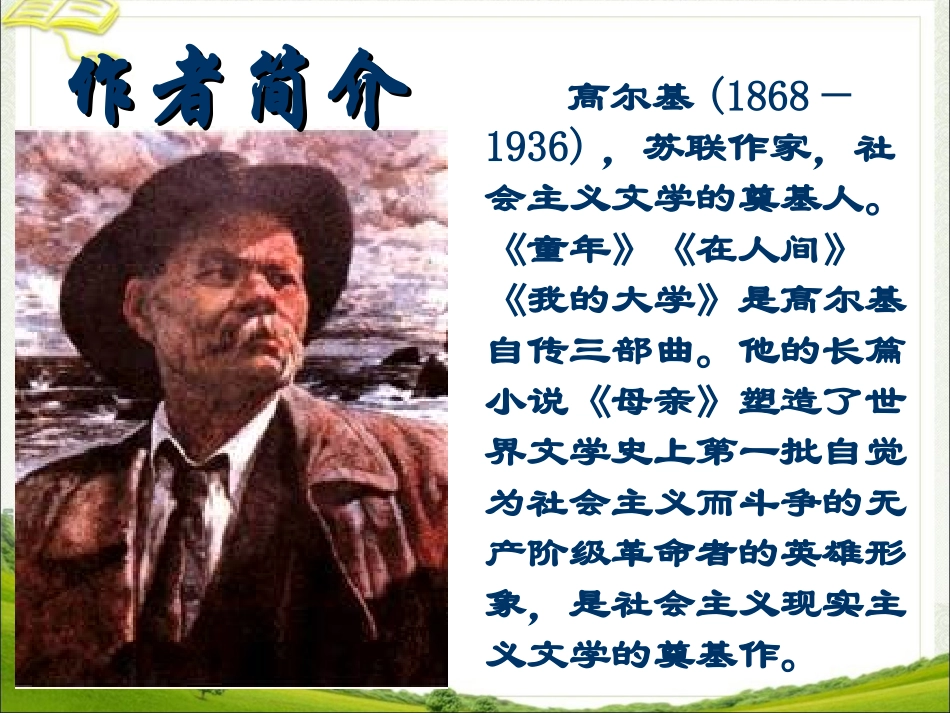 作者简介

高尔基（1868－1936），苏联作家，社会主义文学的奠基人。《童年》《在人间》《我的大学》是高尔基自传三部曲。他的长篇小说《母亲》塑造了世界文学史上第一批自觉为社会主义而斗争的无产阶级革命者的英雄形象，是社会主义现实主义文学的奠基作。